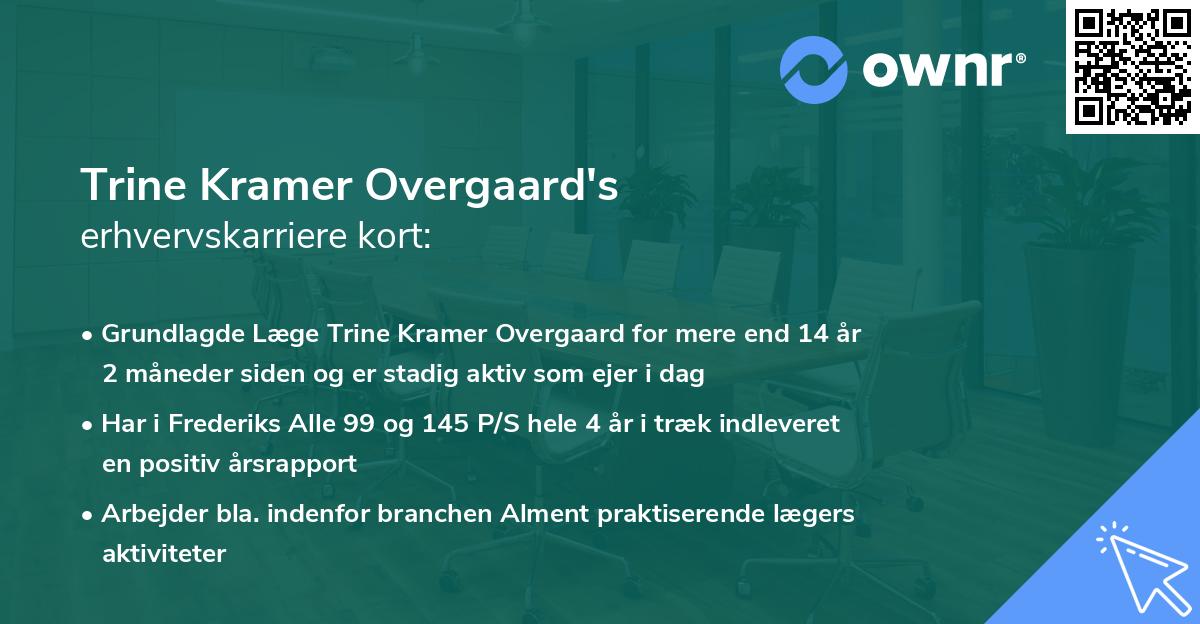 ownr®

Trine Kramer Overgaard's
erhvervskarriere kort:

• Grundlagde Læge Trine Kramer Overgaard for mere end 14 år 2 måneder siden og er stadig aktiv som ejer i dag

• Har i Frederiks Alle 99 og 145 P/S hele 4 år i træk indleveret en positiv årsrapport

• Arbejder bla. indenfor branchen Alment praktiserende lægers aktiviteter